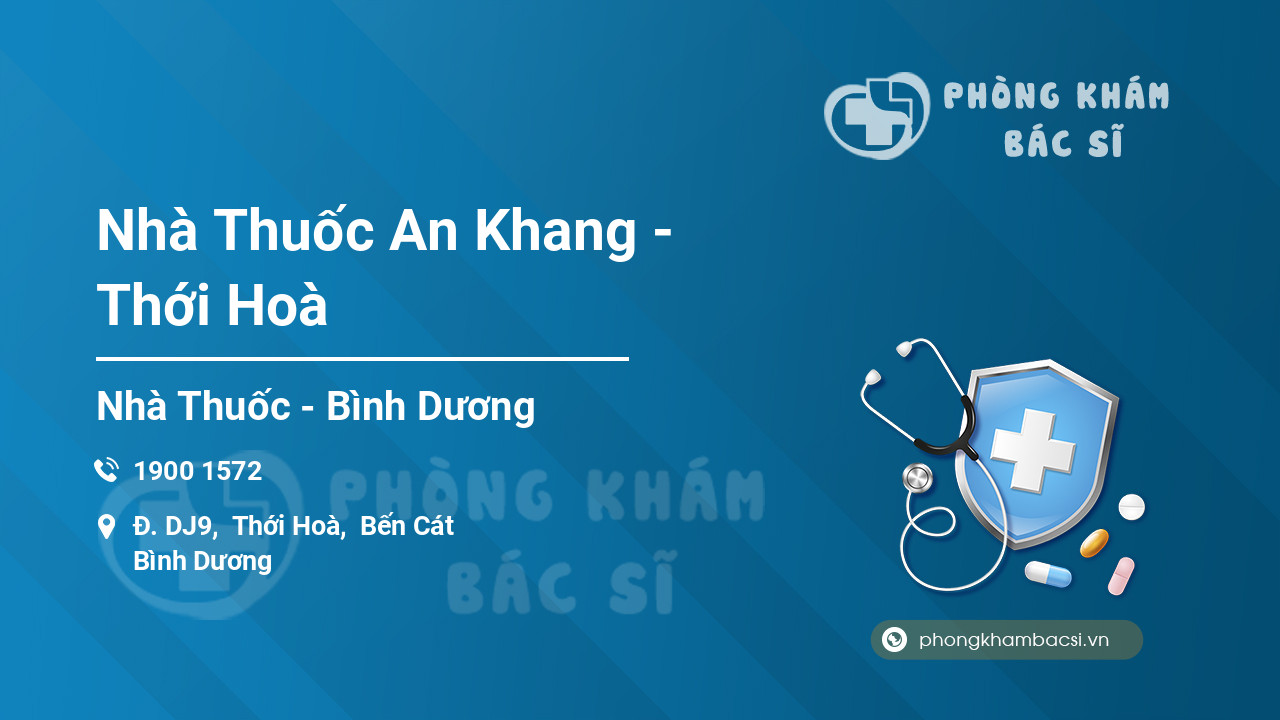 PHÒNG KHÁM
BÁC SĨ

Nhà Thuốc An Khang - Thới Hoà

Nhà Thuốc - Bình Dương

1900 1572

Đ. DJ9, Thới Hoà, Bến Cát
Bình Dương

PHÒNG KHÁM
BÁC SĨ

phongkhambacsi.vn